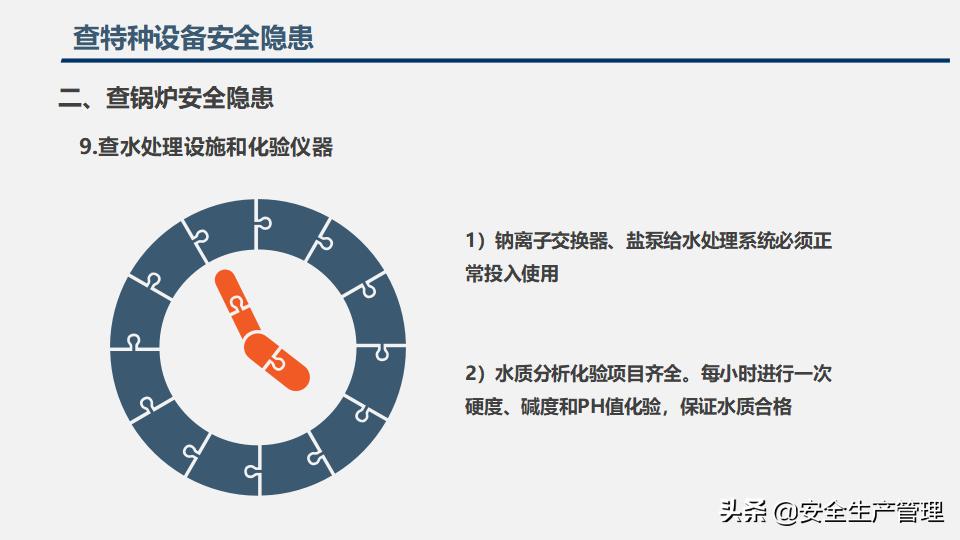 查特种设备安全隐患

二、查锅炉安全隐患

9.查水处理设施和化验仪器

1）钠离子交换器、盐泵给水处理系统必须正常投入使用

2）水质分析化验项目齐全。每小时进行一次硬度、碱度和PH值化验，保证水质合格

头条 @安全生产管理